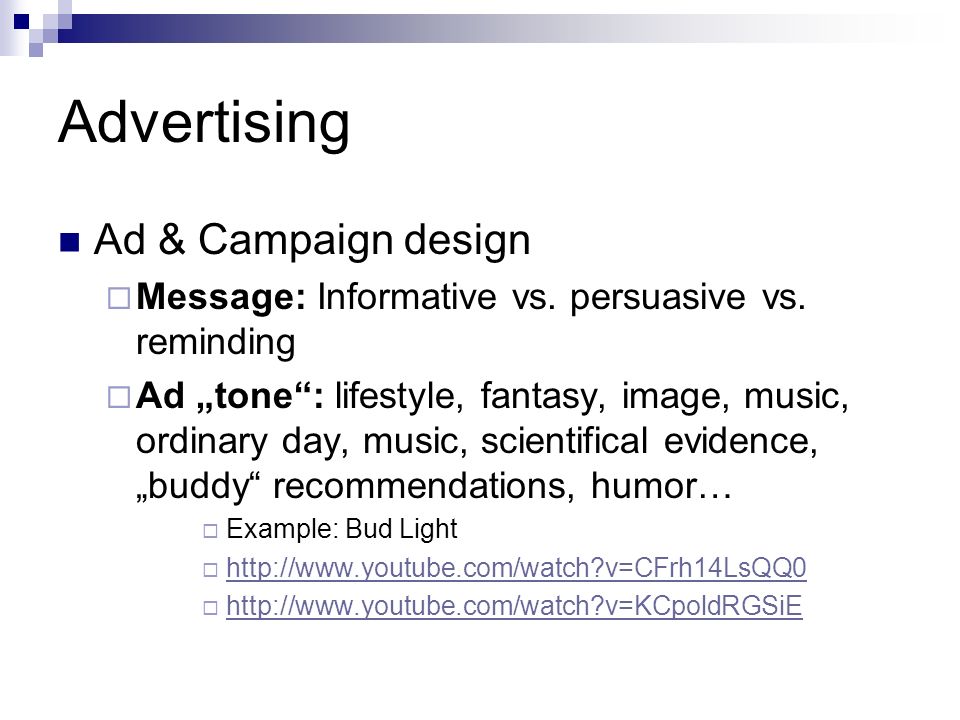 Advertising

Ad & Campaign design

Message: Informative vs. persuasive vs. reminding

Ad „tone“: lifestyle, fantasy, image, music, ordinary day, music, scientifical evidence, „buddy“ recommendations, humor…

Example: Bud Light

http://www.youtube.com/watch?v=CFrh14LsQQ0

http://www.youtube.com/watch?v=KCpoldRGSiE